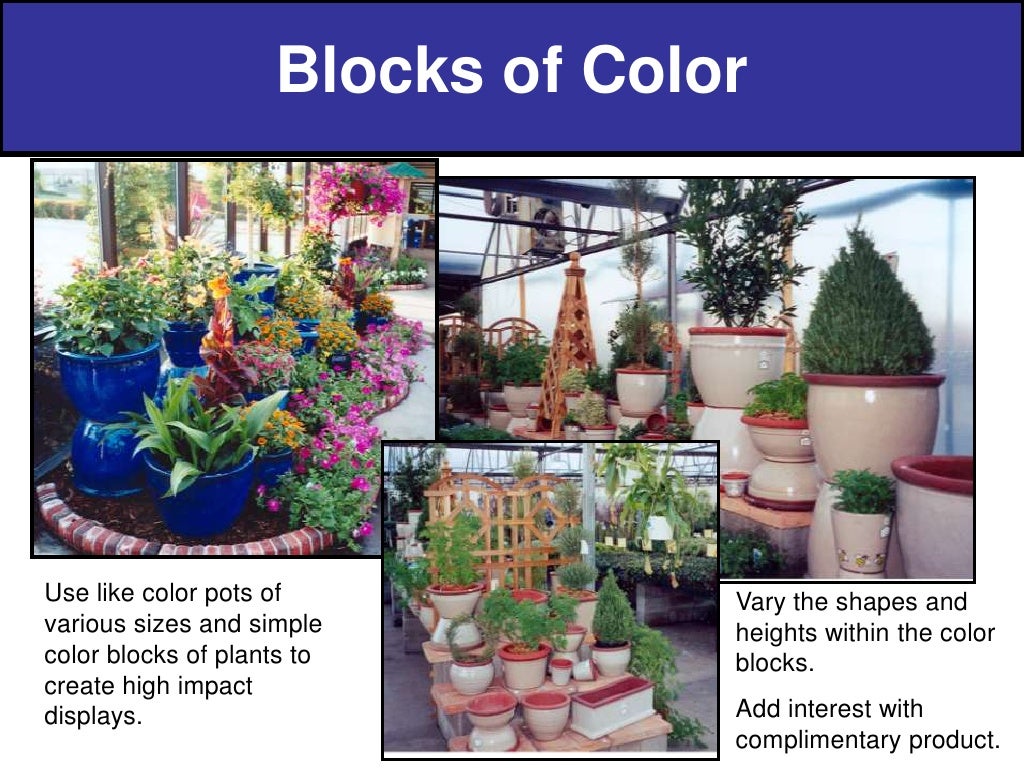 Blocks of Color

Use like color pots of various sizes and simple color blocks of plants to create high impact displays.

Vary the shapes and heights within the color blocks.

Add interest with complimentary product.